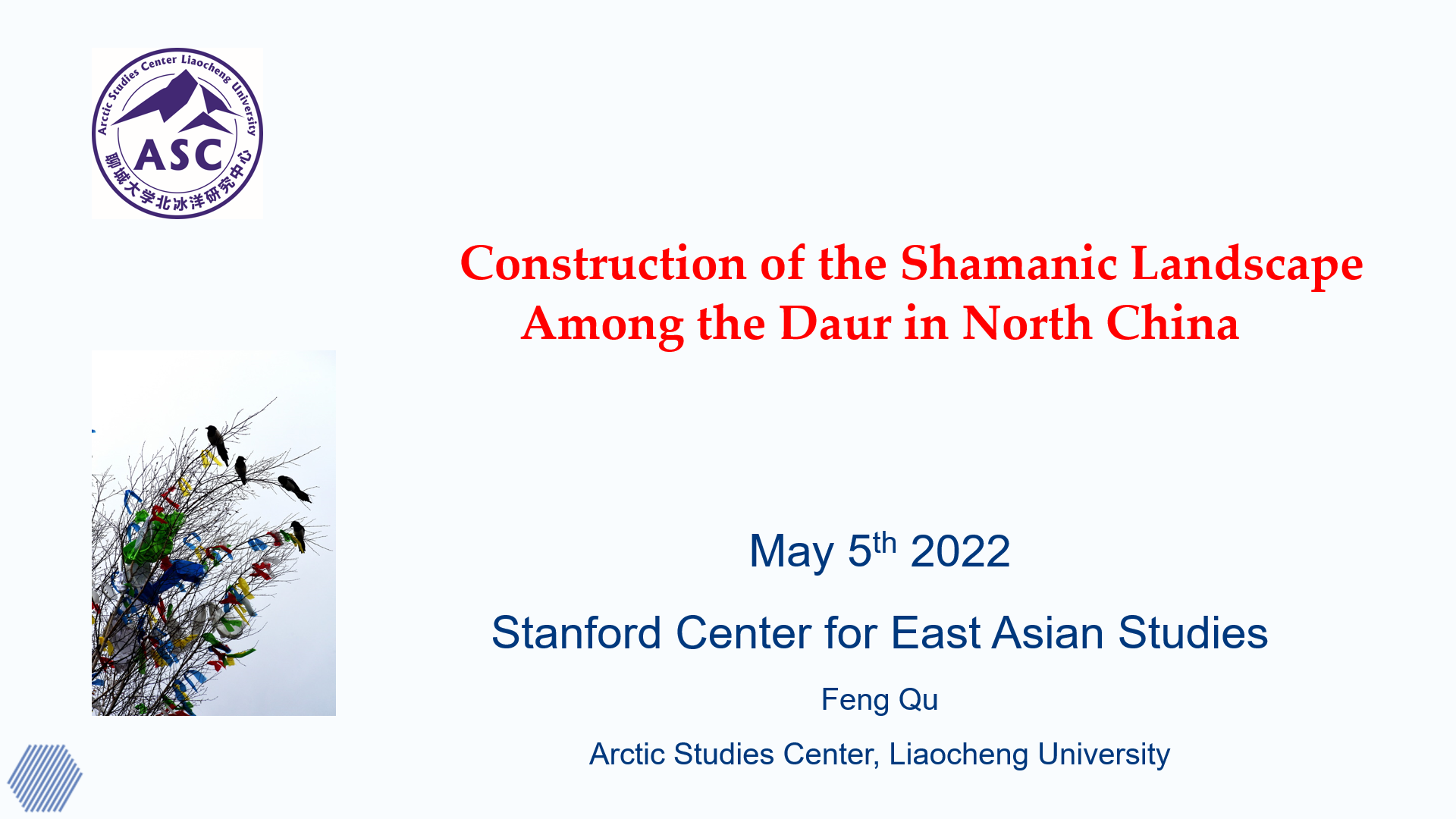 Arctic Studies Center Liaocheng University
ASC
聊城大学北冰洋研究中心

Construction of the Shamanic Landscape Among the Daur in North China

May 5$^{th}$ 2022

Stanford Center for East Asian Studies

Feng Qu

Arctic Studies Center, Liaocheng University